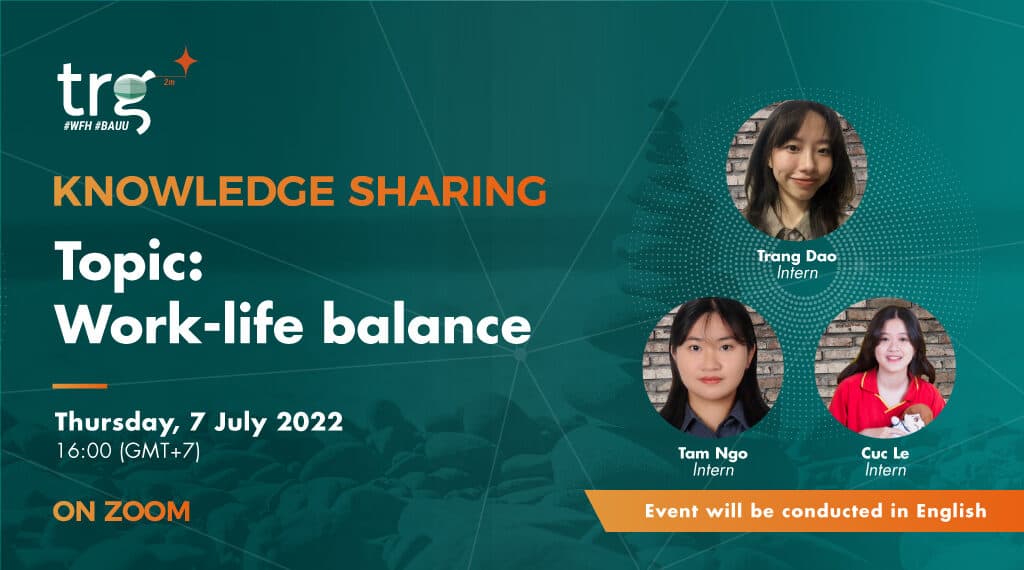 trg
2m
#WFH #BAUU

KNOWLEDGE SHARING

Topic:
Work-life balance

Thursday, 7 July 2022
16:00 (GMT+7)

ON ZOOM

Trang Dao
Intern

Tam Ngo
Intern

Cuc Le
Intern

Event will be conducted in English